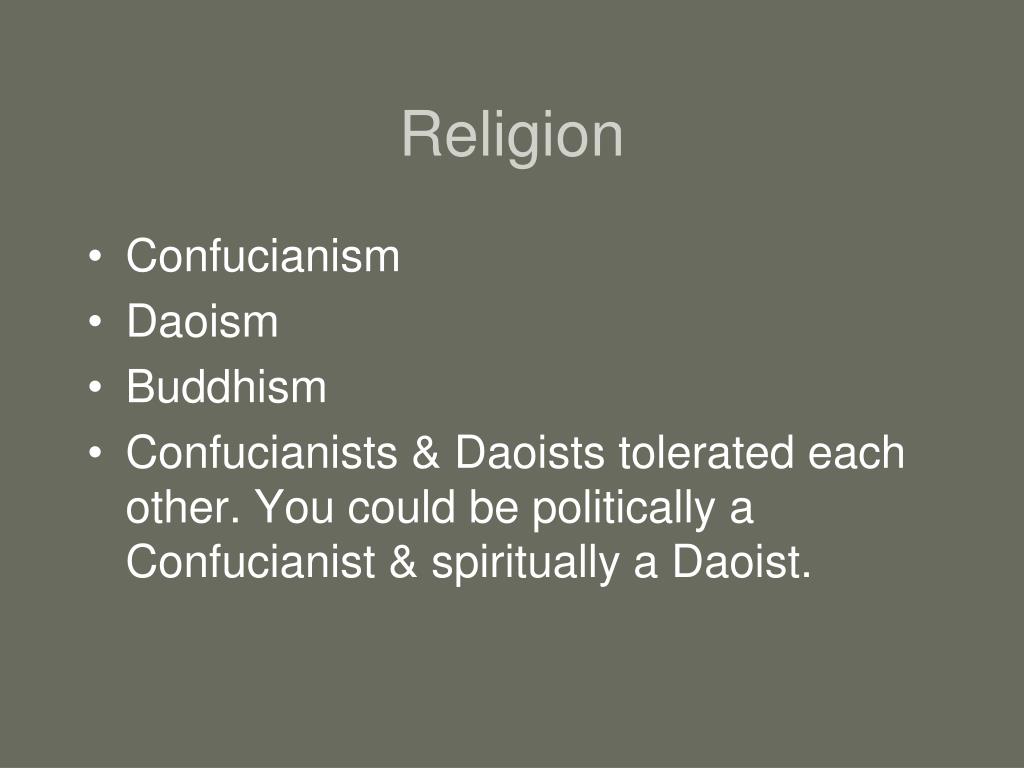 Religion

• Confucianism
• Daoism
• Buddhism
• Confucianists & Daoists tolerated each other. You could be politically a Confucianist & spiritually a Daoist.